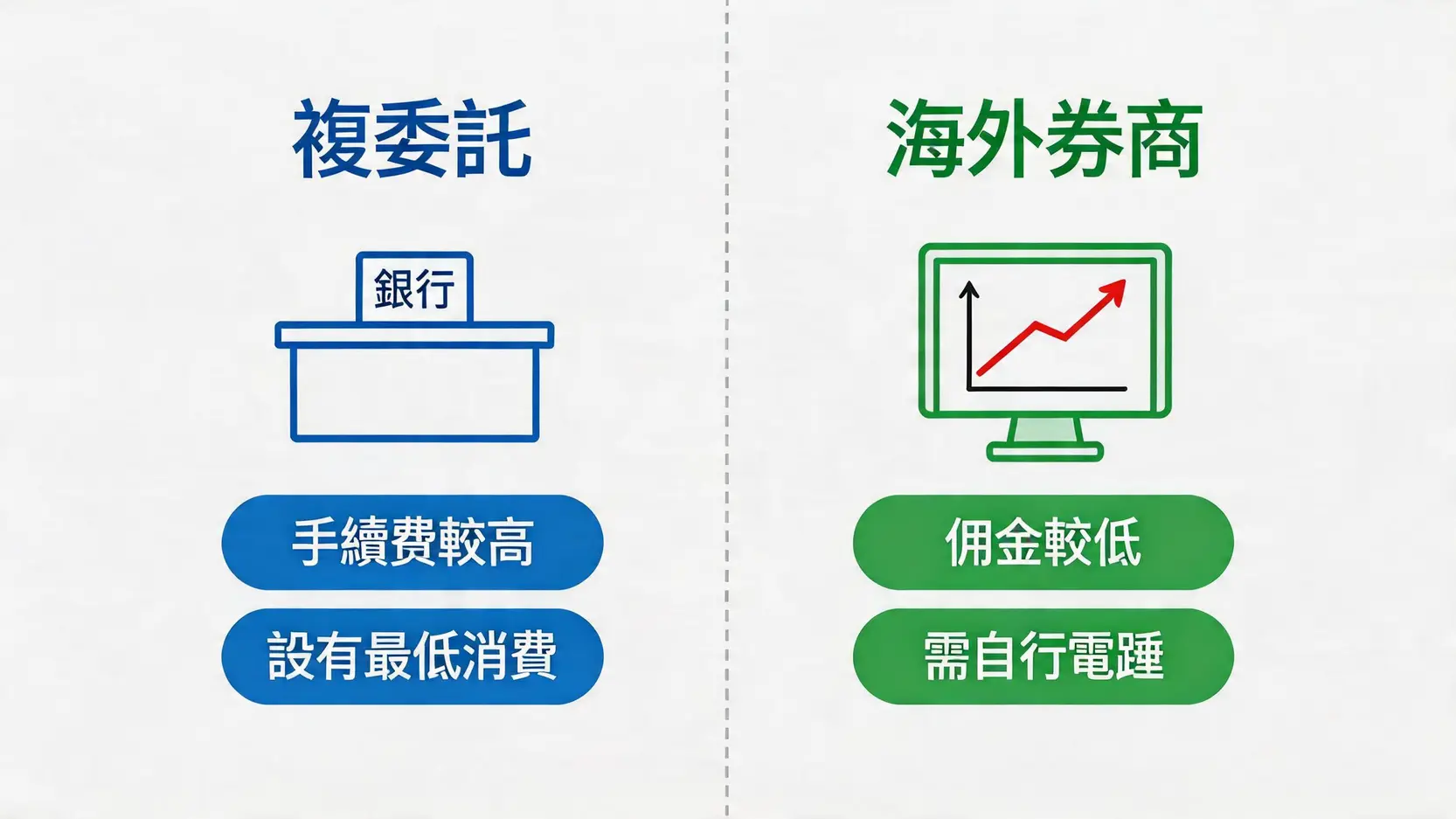 複委託

銀行

手續費較高

設有最低消費

海外券商

佣金較低

需自行電匯